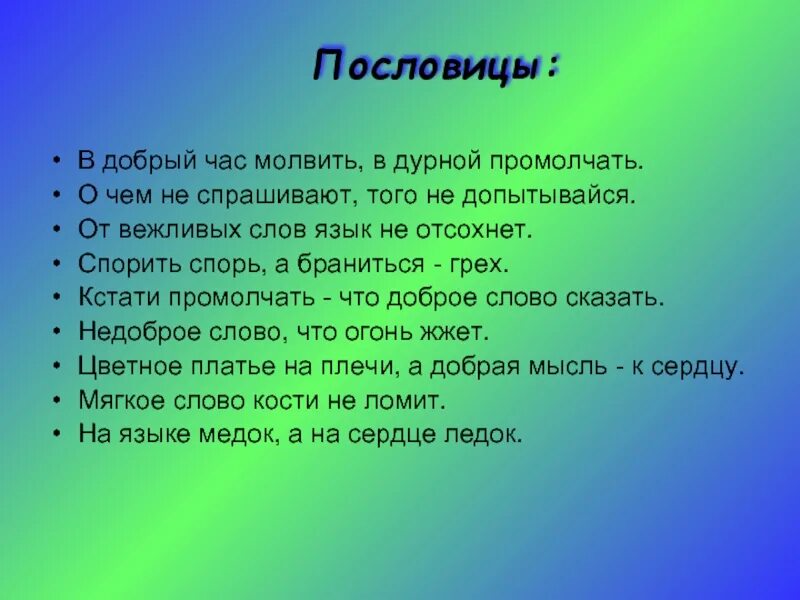 Пословицы:

• В добрый час молвить, в дурной промолчать.
• О чем не спрашивают, того не допытывайся.
• От вежливых слов язык не отсохнет.
• Спорить спорь, а браниться - грех.
• Кстати промолчать - что доброе слово сказать.
• Недоброе слово, что огонь жжет.
• Цветное платье на плечи, а добрая мысль - к сердцу.
• Мягкое слово кости не ломит.
• На языке медок, а на сердце ледок.